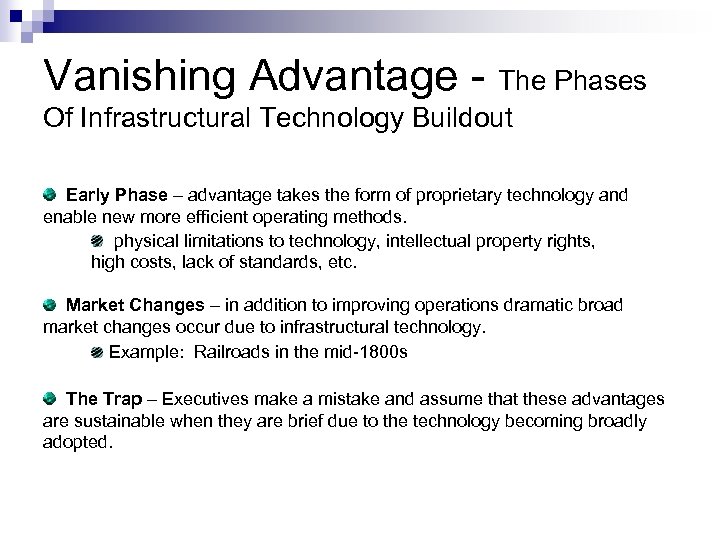 Vanishing Advantage - The Phases Of Infrastructural Technology Buildout

Early Phase – advantage takes the form of proprietary technology and enable new more efficient operating methods.

physical limitations to technology, intellectual property rights, high costs, lack of standards, etc.

Market Changes – in addition to improving operations dramatic broad market changes occur due to infrastructural technology.

Example: Railroads in the mid-1800s

The Trap – Executives make a mistake and assume that these advantages are sustainable when they are brief due to the technology becoming broadly adopted.